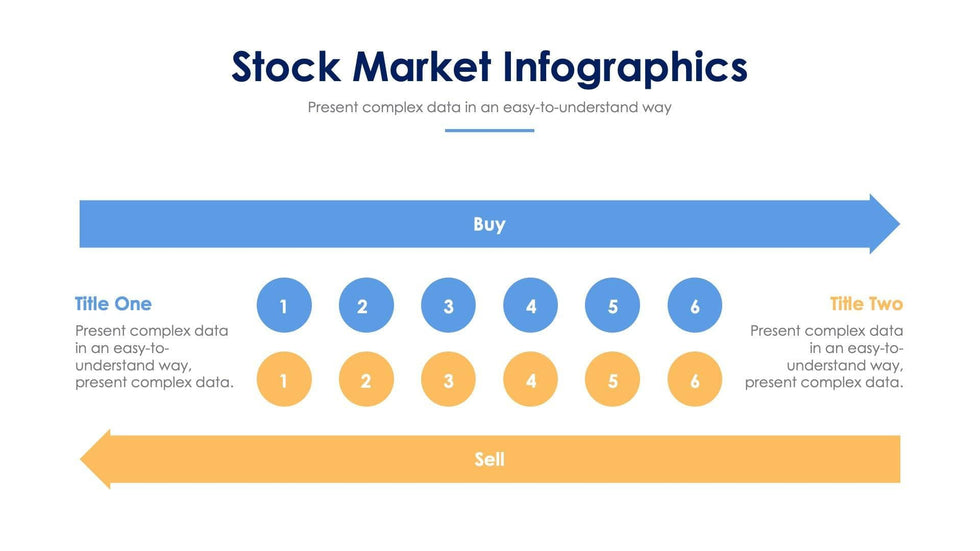 Stock Market Infographics

Present complex data in an easy-to-understand way

Buy

Title One

Present complex data in an easy-to-understand way, present complex data.

1 2 3 4 5 6

1 2 3 4 5 6

Title Two

Present complex data in an easy-to-understand way, present complex data.

Sell